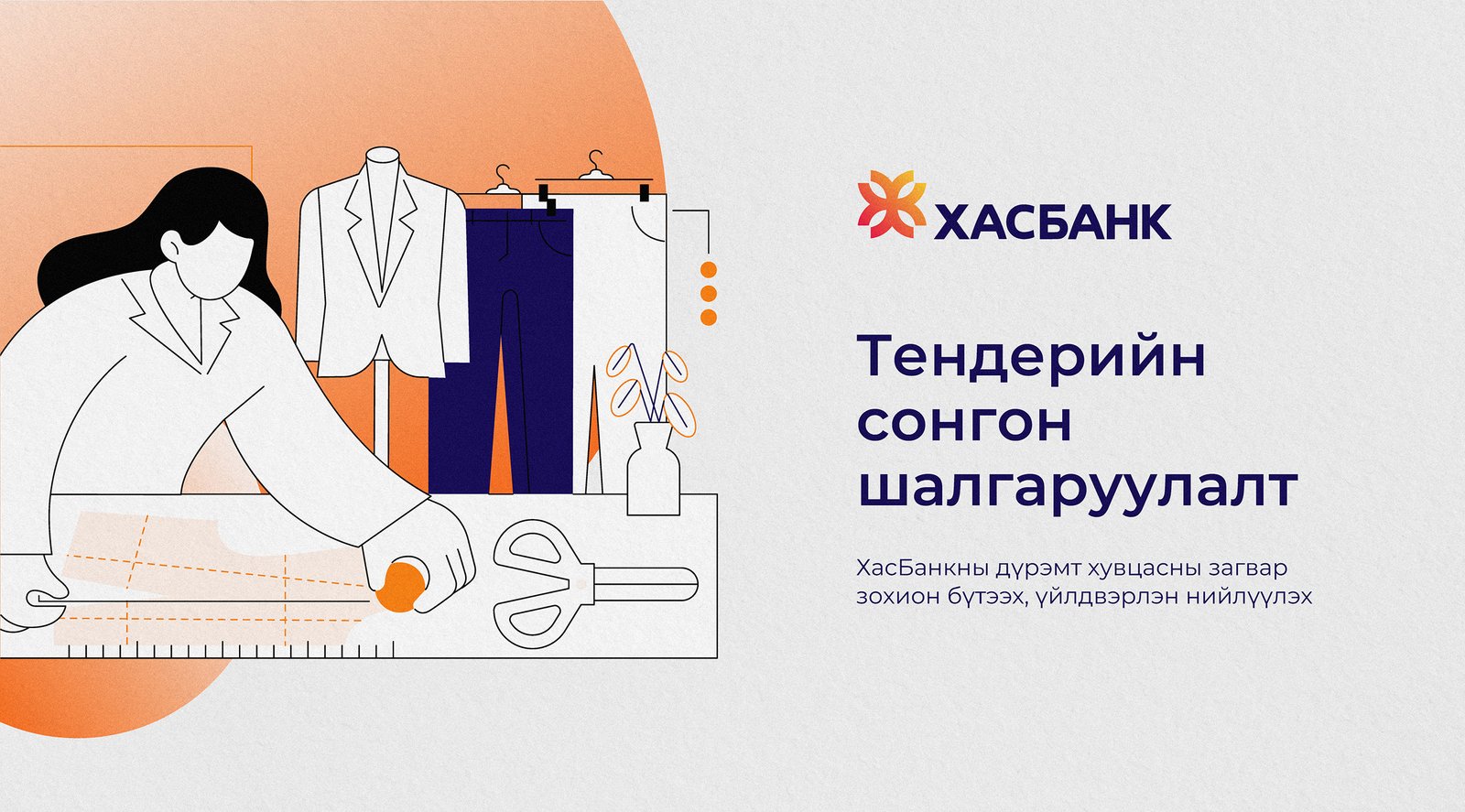 ХАСБАНК

Тендерийн сонгон шалгаруулалт

ХасБанкны дүрэмт хувцасны загвар зохион бүтээх, үйлдвэрлэн нийлүүлэх